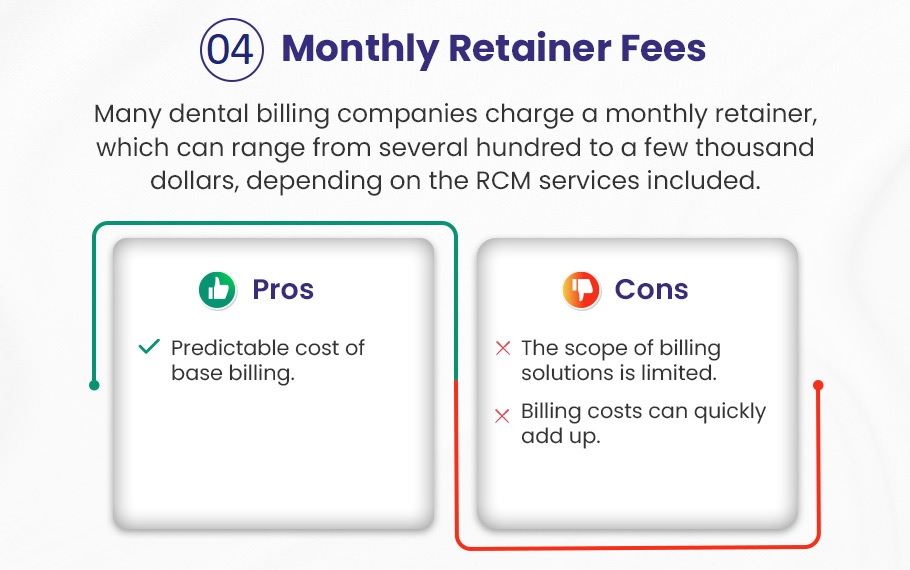 04 Monthly Retainer Fees

Many dental billing companies charge a monthly retainer, which can range from several hundred to a few thousand dollars, depending on the RCM services included.

Pros

✓ Predictable cost of base billing.

Cons

× The scope of billing solutions is limited.

× Billing costs can quickly add up.